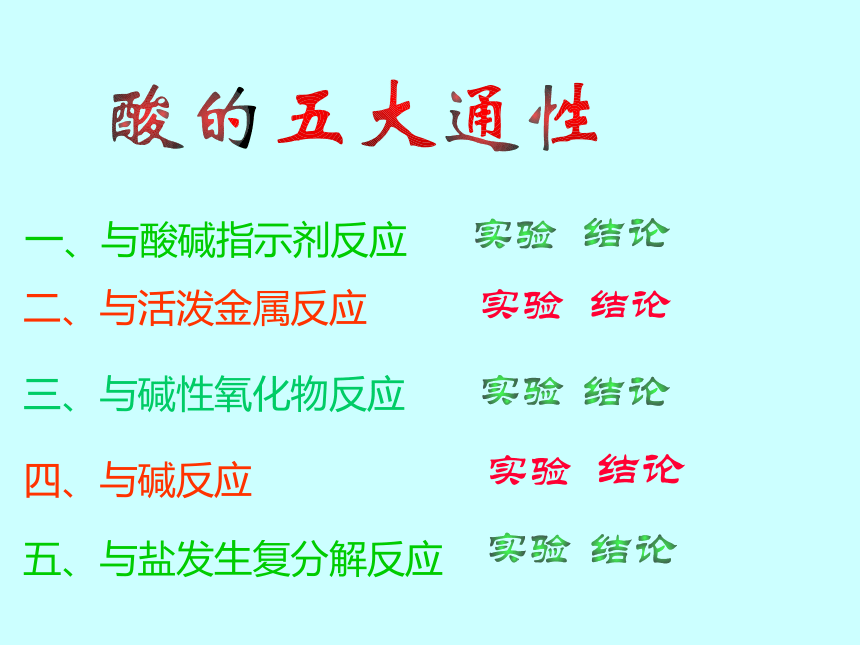 酸的五大通性

一、与酸碱指示剂反应　　实验　结论

二、与活泼金属反应　　实验　结论

三、与碱性氧化物反应　　实验　结论

四、与碱反应　　实验　结论

五、与盐发生复分解反应　　实验　结论